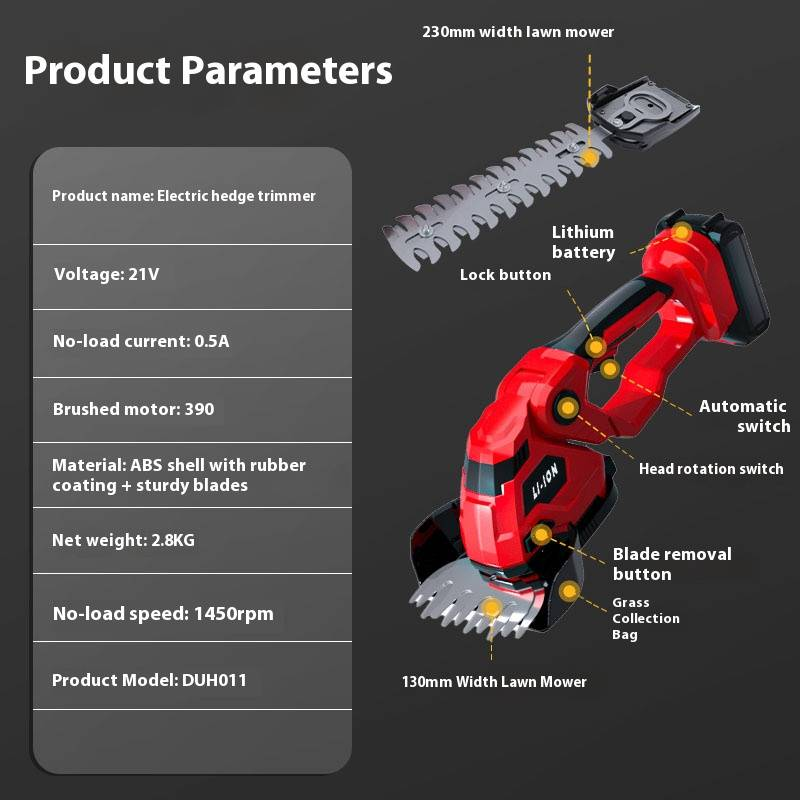 Product Parameters

Product name: Electric hedge trimmer

Voltage: 21V

No-load current: 0.5A

Brushed motor: 390

Material: ABS shell with rubber coating + sturdy blades

Net weight: 2.8KG

No-load speed: 1450rpm

Product Model: DUH011

230mm width lawn mower

Lithium battery

Lock button

Automatic switch

Head rotation switch

LI-ION

Blade removal button

Grass Collection Bag

130mm Width Lawn Mower